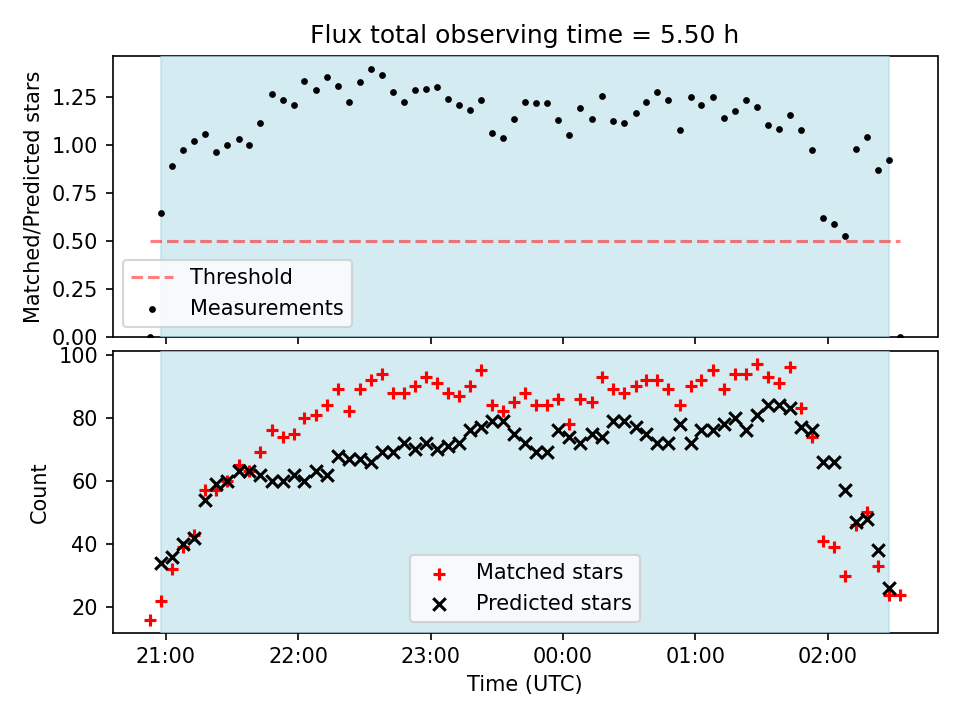 Flux total observing time = 5.50 h

Matched/Predicted stars

1.25
1.00
0.75
0.50
0.25
0.00

Threshold
Measurements

Count

100
80
60
40
20

Matched stars
Predicted stars

21:00
22:00
23:00
00:00
01:00
02:00

Time (UTC)